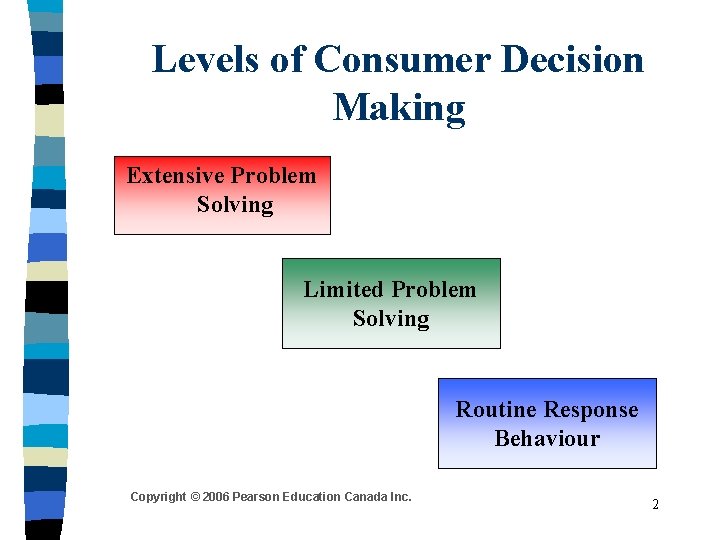 Levels of Consumer Decision Making

Extensive Problem Solving

Limited Problem Solving

Routine Response Behaviour

Copyright © 2006 Pearson Education Canada Inc.

2